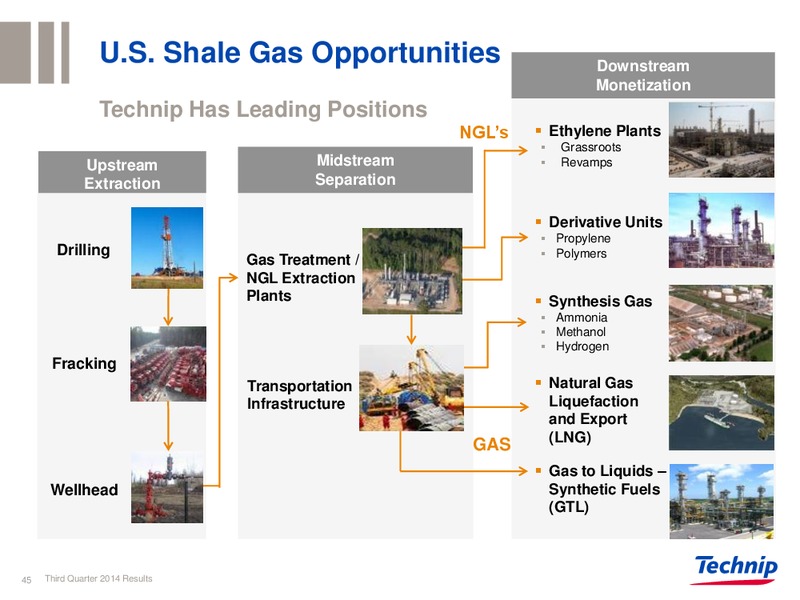 U.S. Shale Gas Opportunities

Technip Has Leading Positions

Upstream Extraction

Drilling

Fracking

Wellhead

Midstream Separation

Gas Treatment / NGL Extraction Plants

Transportation Infrastructure

NGL's

GAS

Downstream Monetization

▪ Ethylene Plants
▪ Grassroots
▪ Revamps

▪ Derivative Units
▪ Propylene
▪ Polymers

▪ Synthesis Gas
▪ Ammonia
▪ Methanol
▪ Hydrogen

▪ Natural Gas Liquefaction and Export (LNG)

▪ Gas to Liquids – Synthetic Fuels (GTL)

45 Third Quarter 2014 Results

Technip